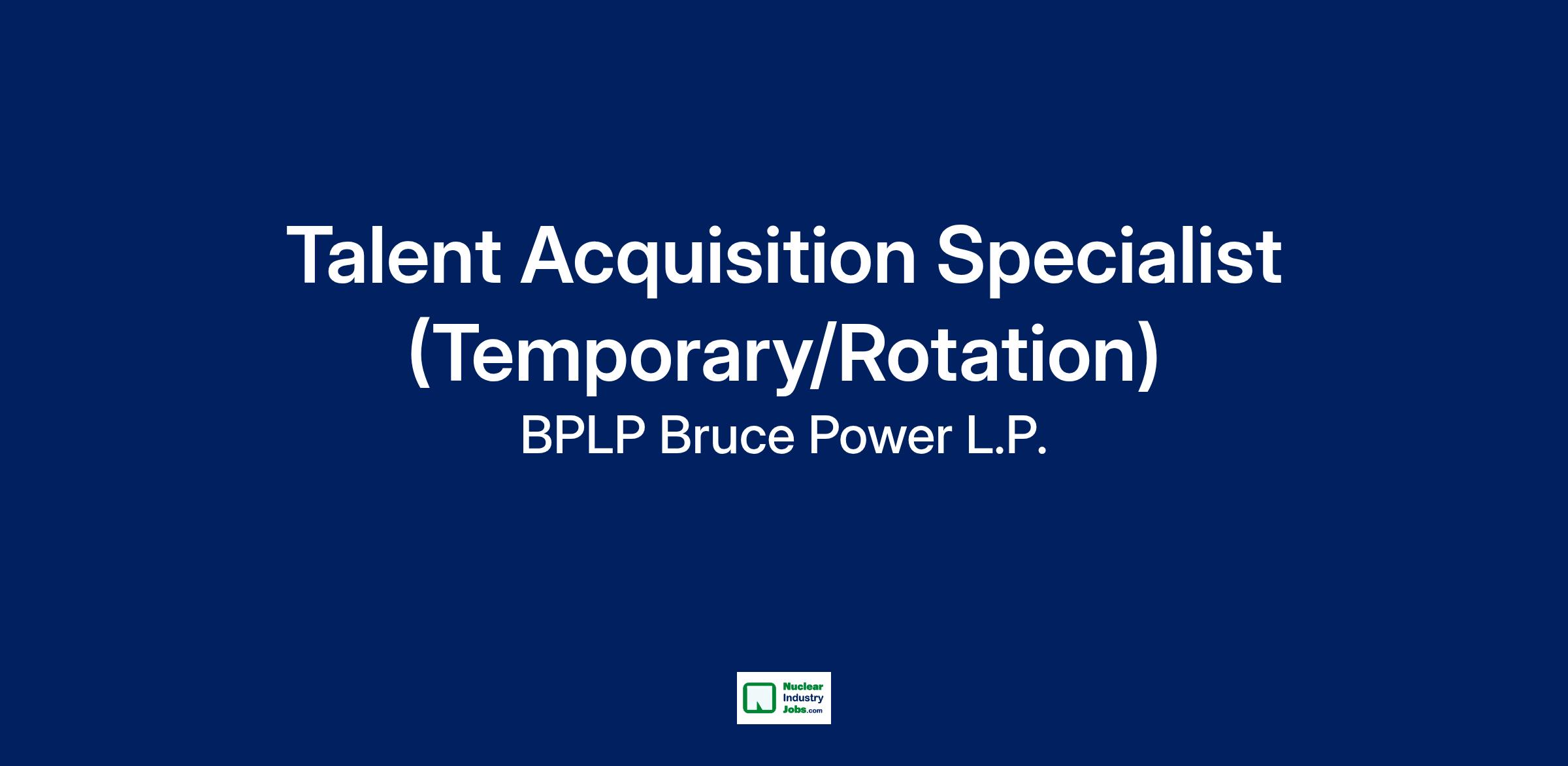 Talent Acquisition Specialist (Temporary/Rotation)

BPLP Bruce Power L.P.

Nuclear Industry Jobs.com